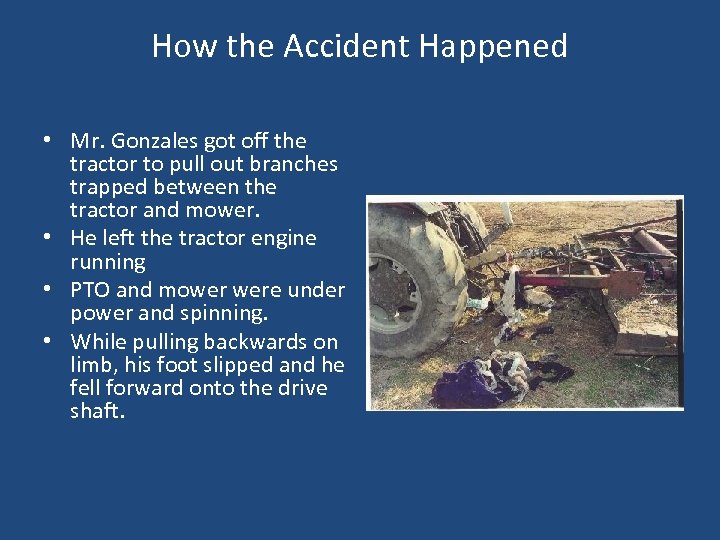 How the Accident Happened

• Mr. Gonzales got off the tractor to pull out branches trapped between the tractor and mower.
• He left the tractor engine running
• PTO and mower were under power and spinning.
• While pulling backwards on limb, his foot slipped and he fell forward onto the drive shaft.